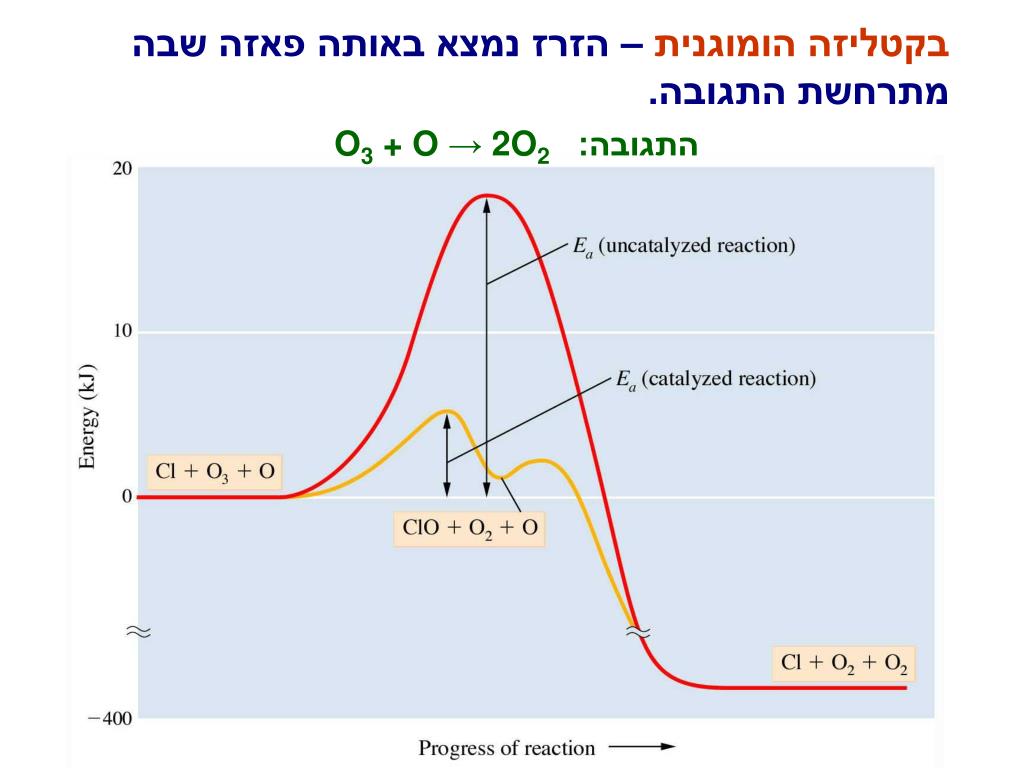 בקטליזה הומוגנית – הזרז נמצא באותה פאזה שבה מתרחשת התגובה.

התגובה: $O_3 + O \rightarrow 2O_2$

20

10

0

−400

Energy (kJ)

$E_a$ (uncatalyzed reaction)

$E_a$ (catalyzed reaction)

$Cl + O_3 + O$

$ClO + O_2 + O$

$Cl + O_2 + O_2$

Progress of reaction